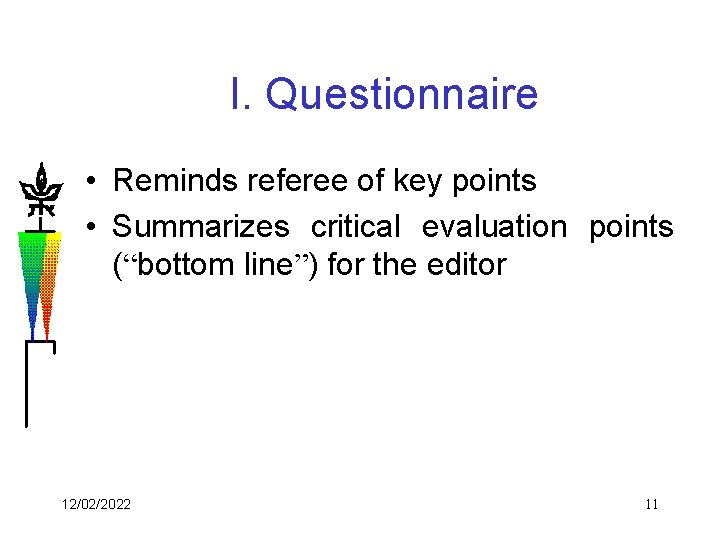 I. Questionnaire

• Reminds referee of key points
• Summarizes critical evaluation points (“bottom line”) for the editor

12/02/2022

11